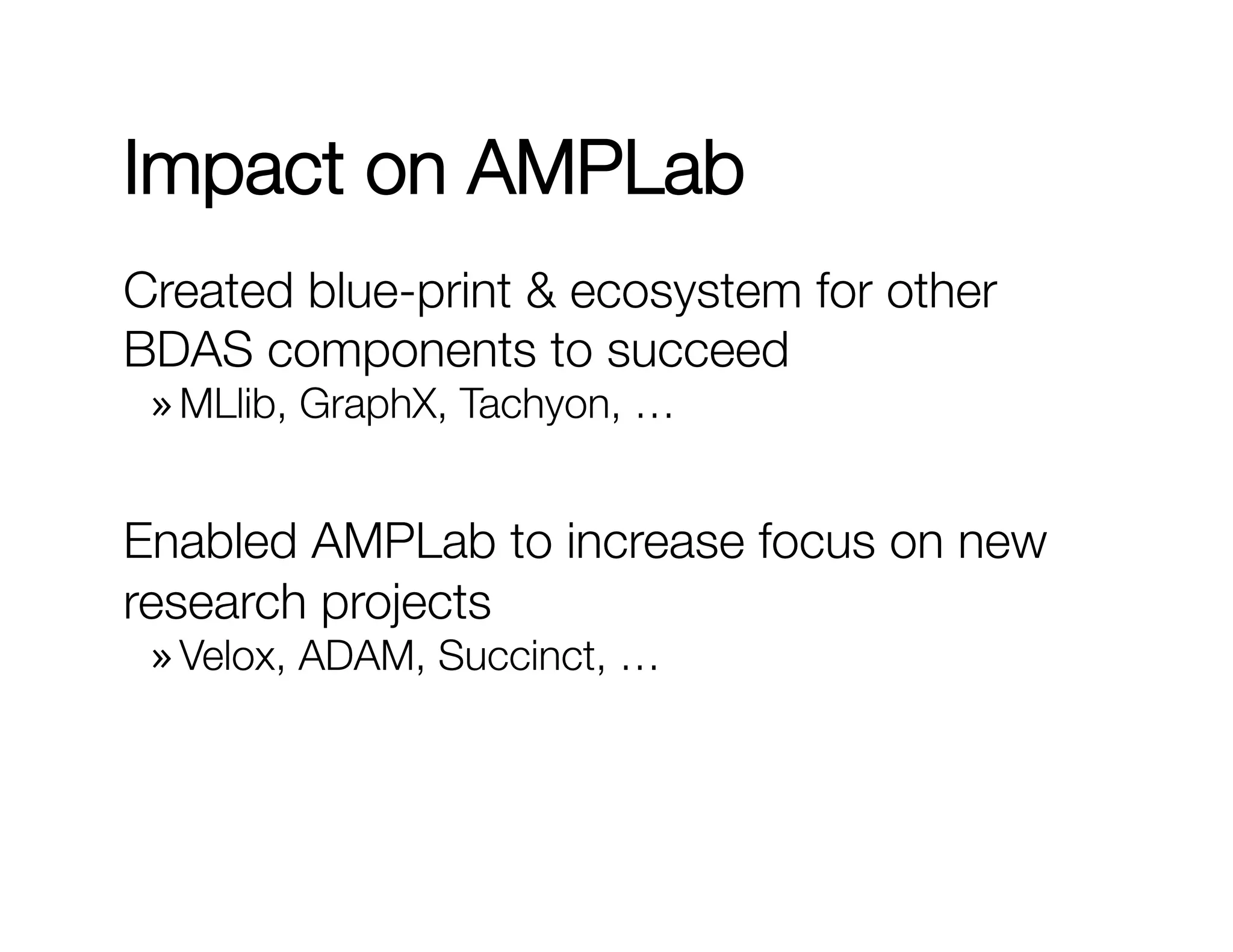 Impact on AMPLab

Created blue-print & ecosystem for other BDAS components to succeed

» MLlib, GraphX, Tachyon, …

Enabled AMPLab to increase focus on new research projects

» Velox, ADAM, Succinct, …